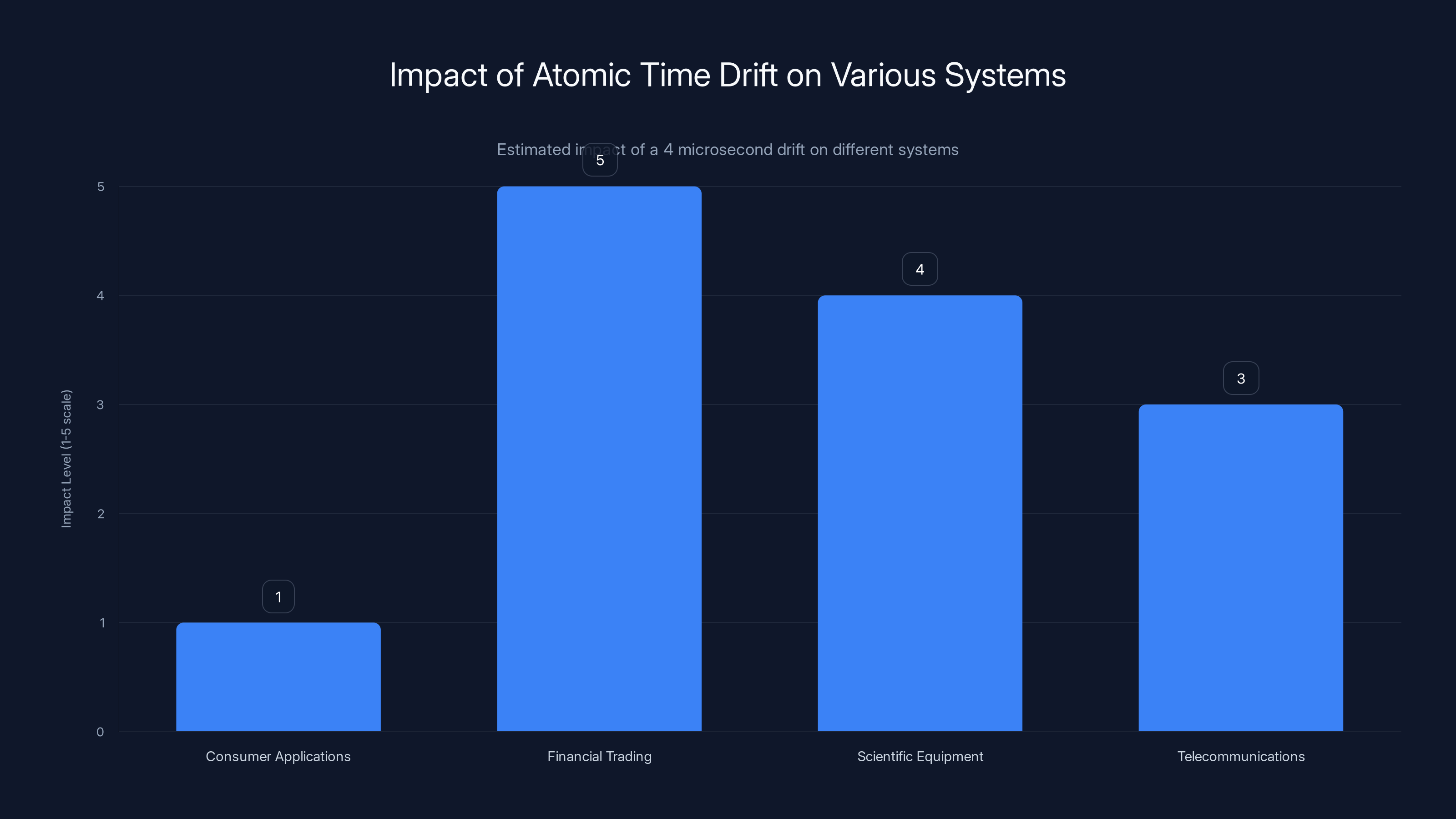 Impact of Atomic Time Drift on Various Systems

Estimated impact of a 4 microsecond drift on different systems

Impact Level (1-5 scale)

5
4
3
2
1
0

1
5
4
3

Consumer Applications
Financial Trading
Scientific Equipment
Telecommunications